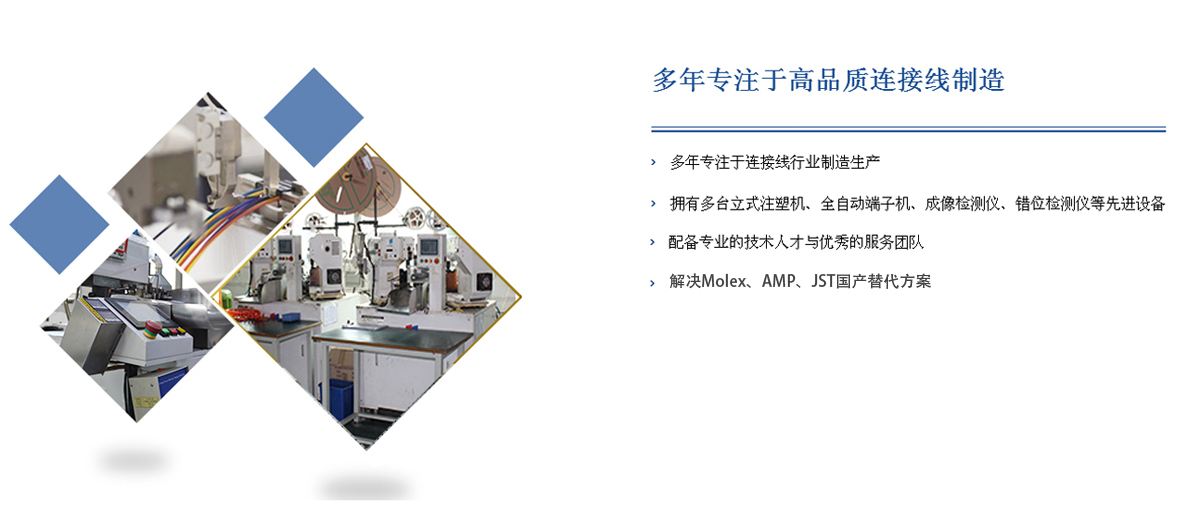 多年专注于高品质连接线制造

› 多年专注于连接线行业制造生产

› 拥有多台立式注塑机、全自动端子机、成像检测仪、错位检测仪等先进设备

› 配备专业的技术人才与优秀的服务团队

› 解决Molex、AMP、JST国产替代方案